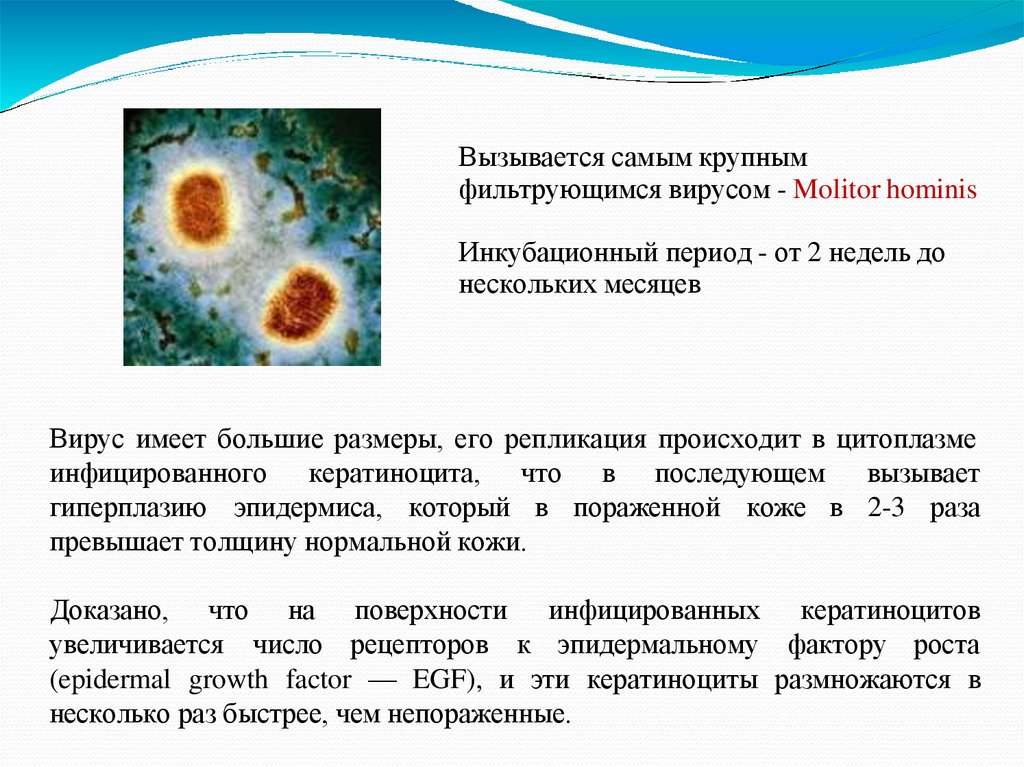 Вызывается самым крупным фильтрующимся вирусом - Molitor hominis

Инкубационный период - от 2 недель до нескольких месяцев

Вирус имеет большие размеры, его репликация происходит в цитоплазме инфицированного кератиноцита, что в последующем вызывает гиперплазию эпидермиса, который в пораженной коже в 2-3 раза превышает толщину нормальной кожи.

Доказано, что на поверхности инфицированных кератиноцитов увеличивается число рецепторов к эпидермальному фактору роста (epidermal growth factor — EGF), и эти кератиноциты размножаются в несколько раз быстрее, чем непораженные.